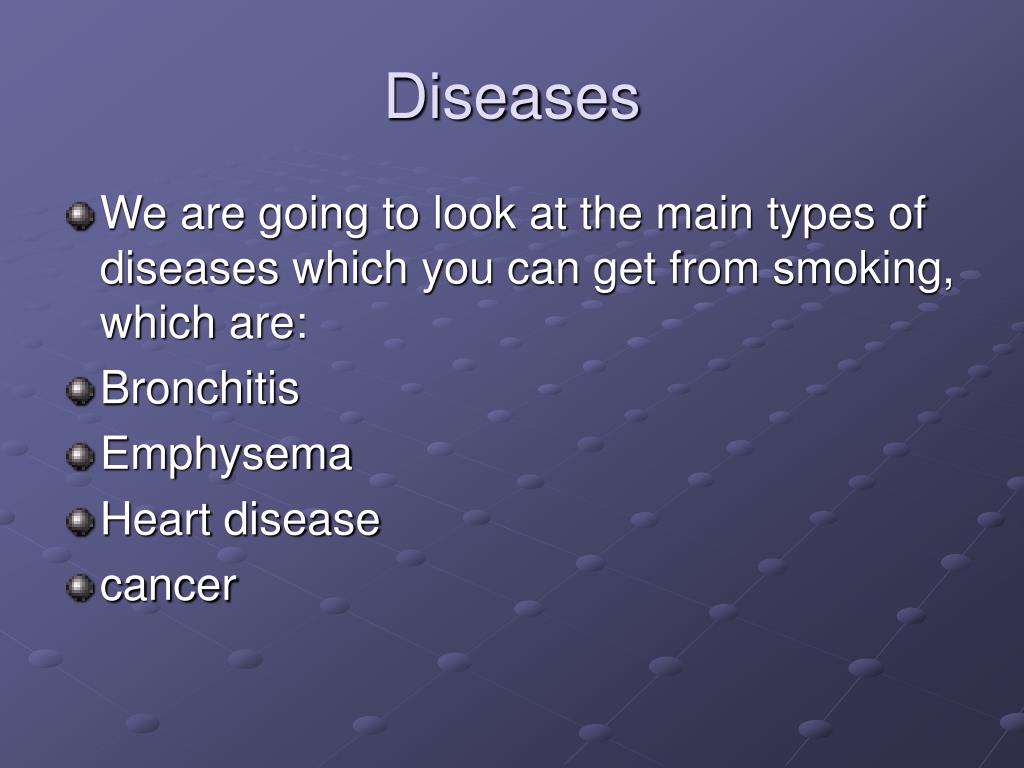 Diseases

We are going to look at the main types of diseases which you can get from smoking, which are:

Bronchitis

Emphysema

Heart disease

cancer